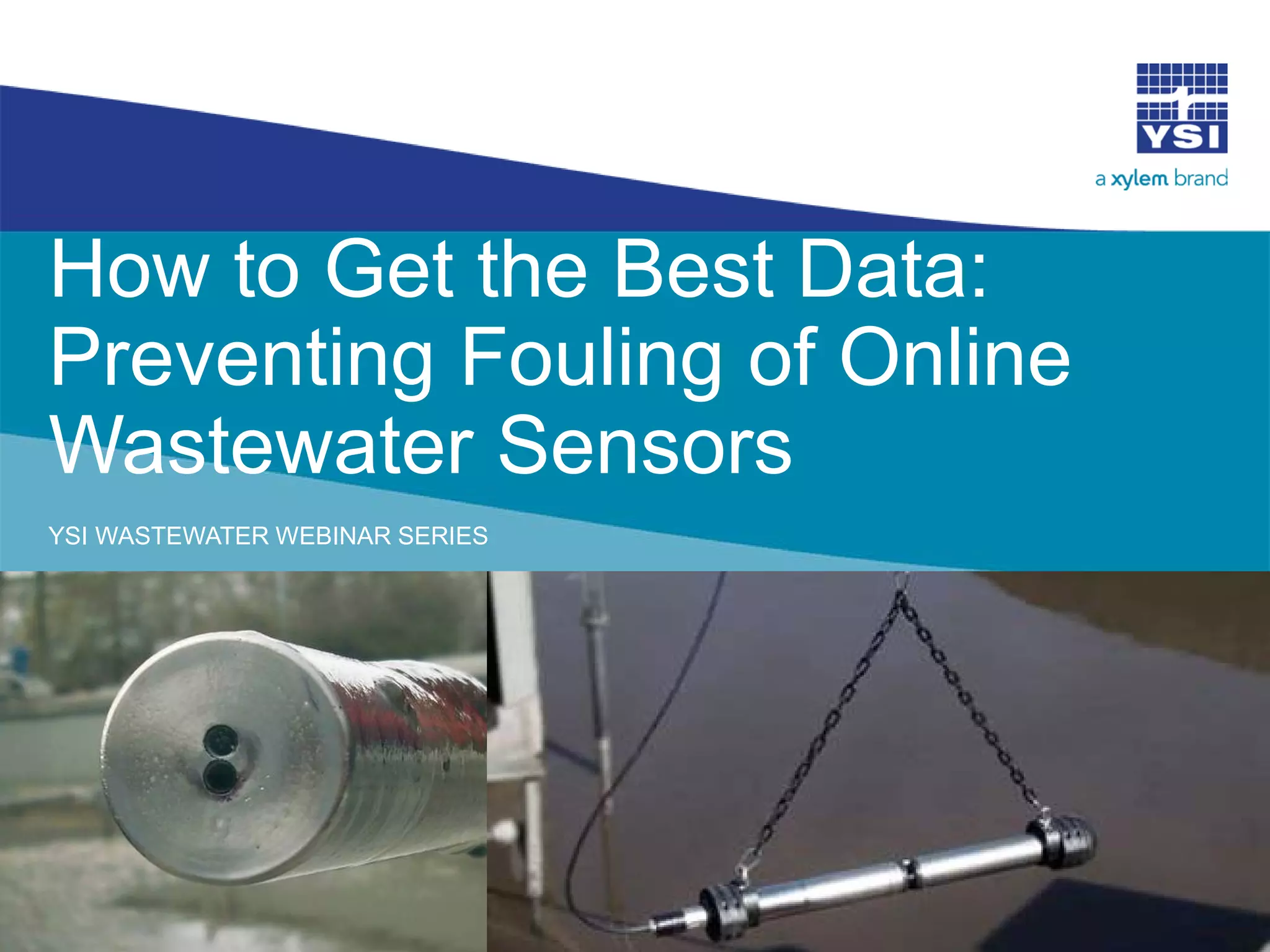 YSI
a xylem brand

How to Get the Best Data: Preventing Fouling of Online Wastewater Sensors

YSI WASTEWATER WEBINAR SERIES